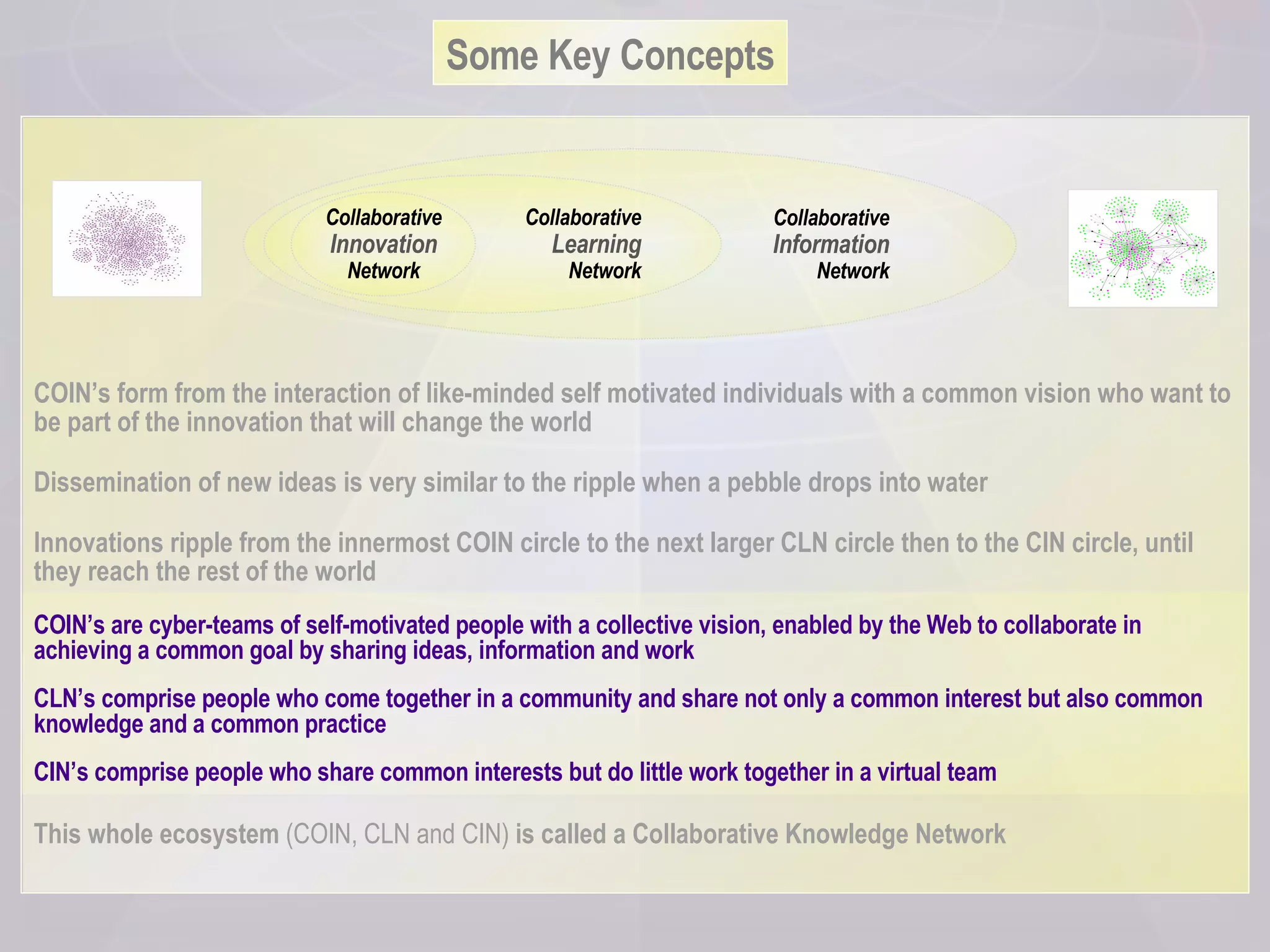 Some Key Concepts

Collaborative
Innovation
Network

Collaborative
Learning
Network

Collaborative
Information
Network

COIN's form from the interaction of like-minded self motivated individuals with a common vision who want to be part of the innovation that will change the world

Dissemination of new ideas is very similar to the ripple when a pebble drops into water

Innovations ripple from the innermost COIN circle to the next larger CLN circle then to the CIN circle, until they reach the rest of the world

COIN's are cyber-teams of self-motivated people with a collective vision, enabled by the Web to collaborate in achieving a common goal by sharing ideas, information and work

CLN's comprise people who come together in a community and share not only a common interest but also common knowledge and a common practice

CIN's comprise people who share common interests but do little work together in a virtual team

This whole ecosystem (COIN, CLN and CIN) is called a Collaborative Knowledge Network